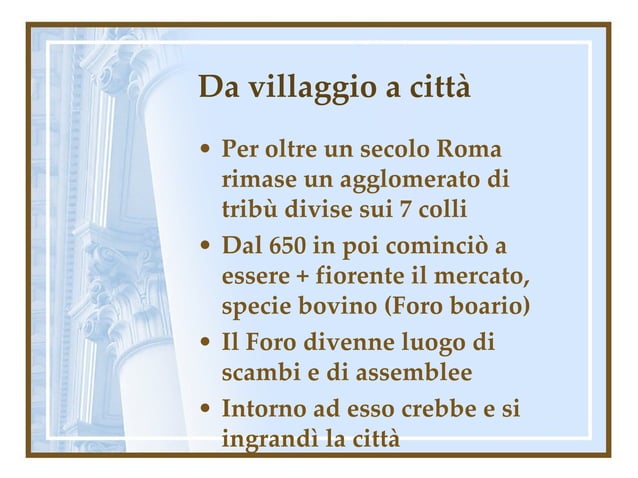 Da villaggio a città

• Per oltre un secolo Roma rimase un agglomerato di tribù divise sui 7 colli

• Dal 650 in poi cominciò a essere + fiorente il mercato, specie bovino (Foro boario)

• Il Foro divenne luogo di scambi e di assemblee

• Intorno ad esso crebbe e si ingrandì la città